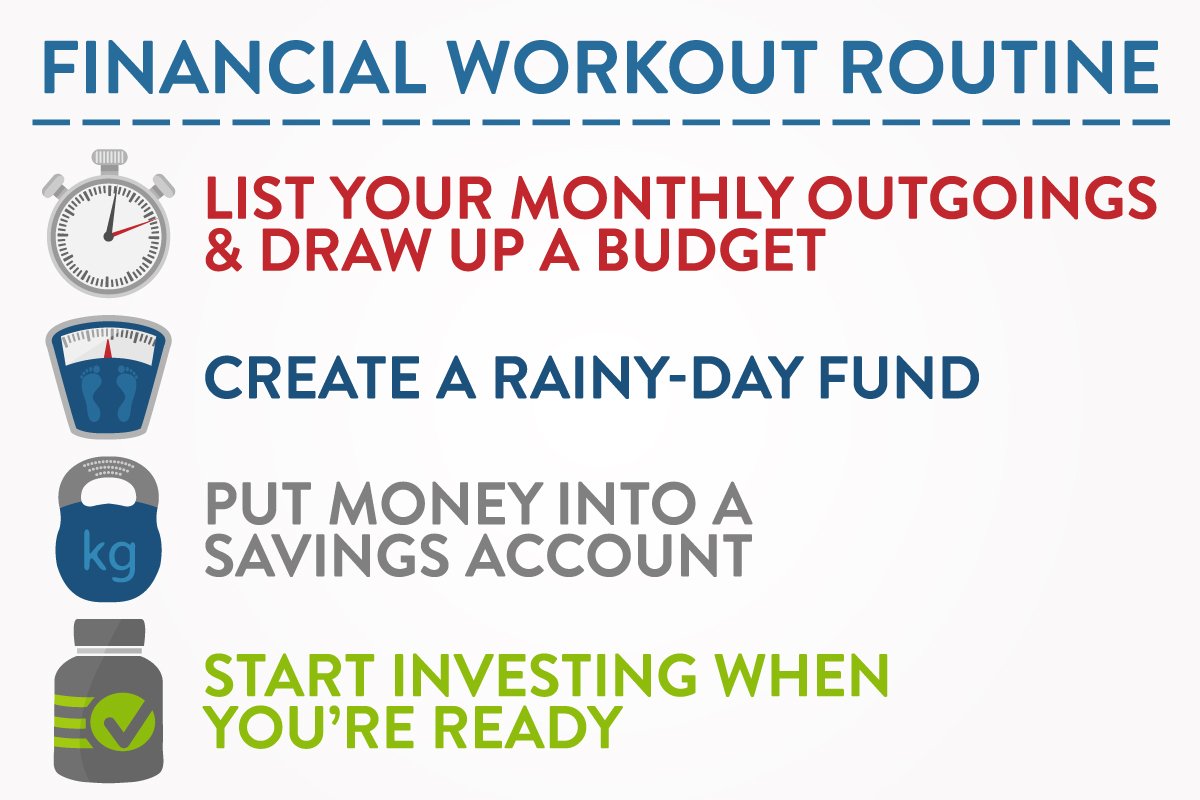 FINANCIAL WORKOUT ROUTINE

LIST YOUR MONTHLY OUTGOINGS & DRAW UP A BUDGET

CREATE A RAINY-DAY FUND

kg

PUT MONEY INTO A SAVINGS ACCOUNT

START INVESTING WHEN YOU'RE READY